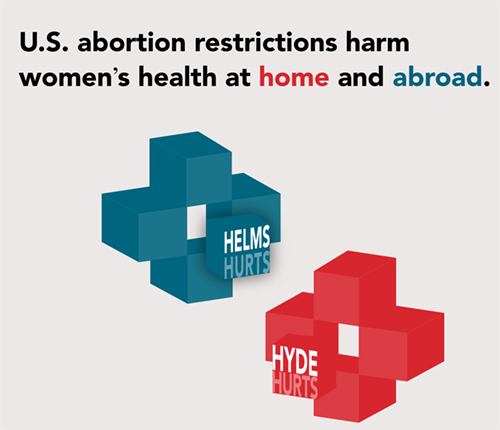 U.S. abortion restrictions harm women's health at home and abroad.

HELMS
HURTS

HYDE
HURTS